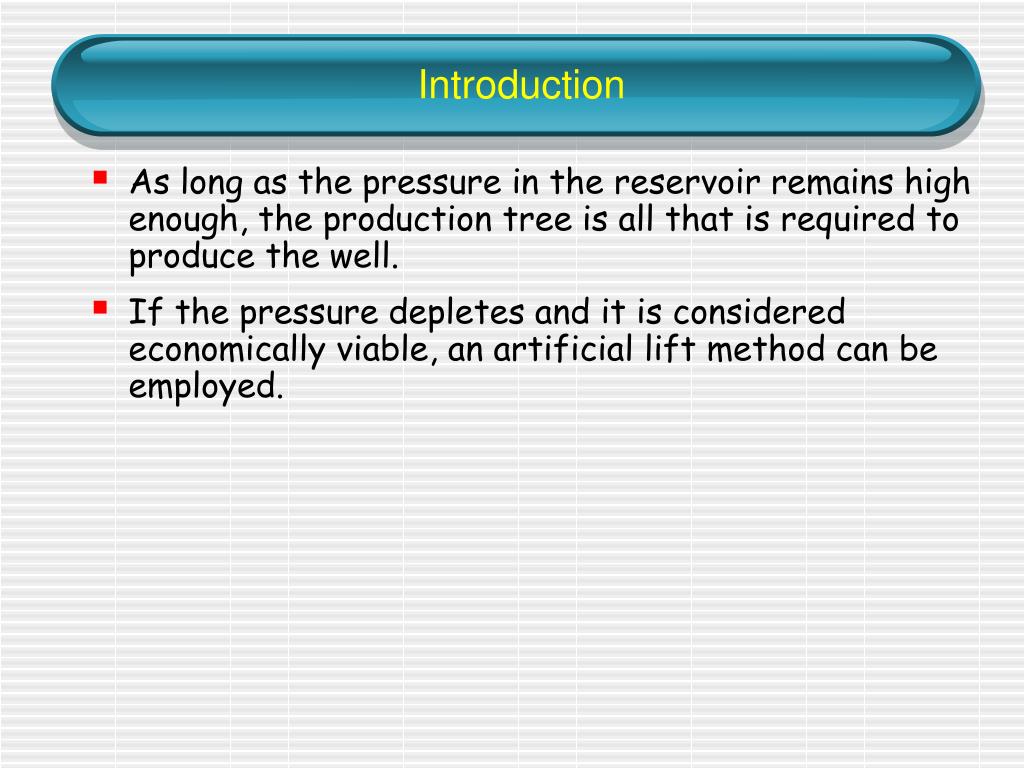 Introduction

▪ As long as the pressure in the reservoir remains high enough, the production tree is all that is required to produce the well.

▪ If the pressure depletes and it is considered economically viable, an artificial lift method can be employed.